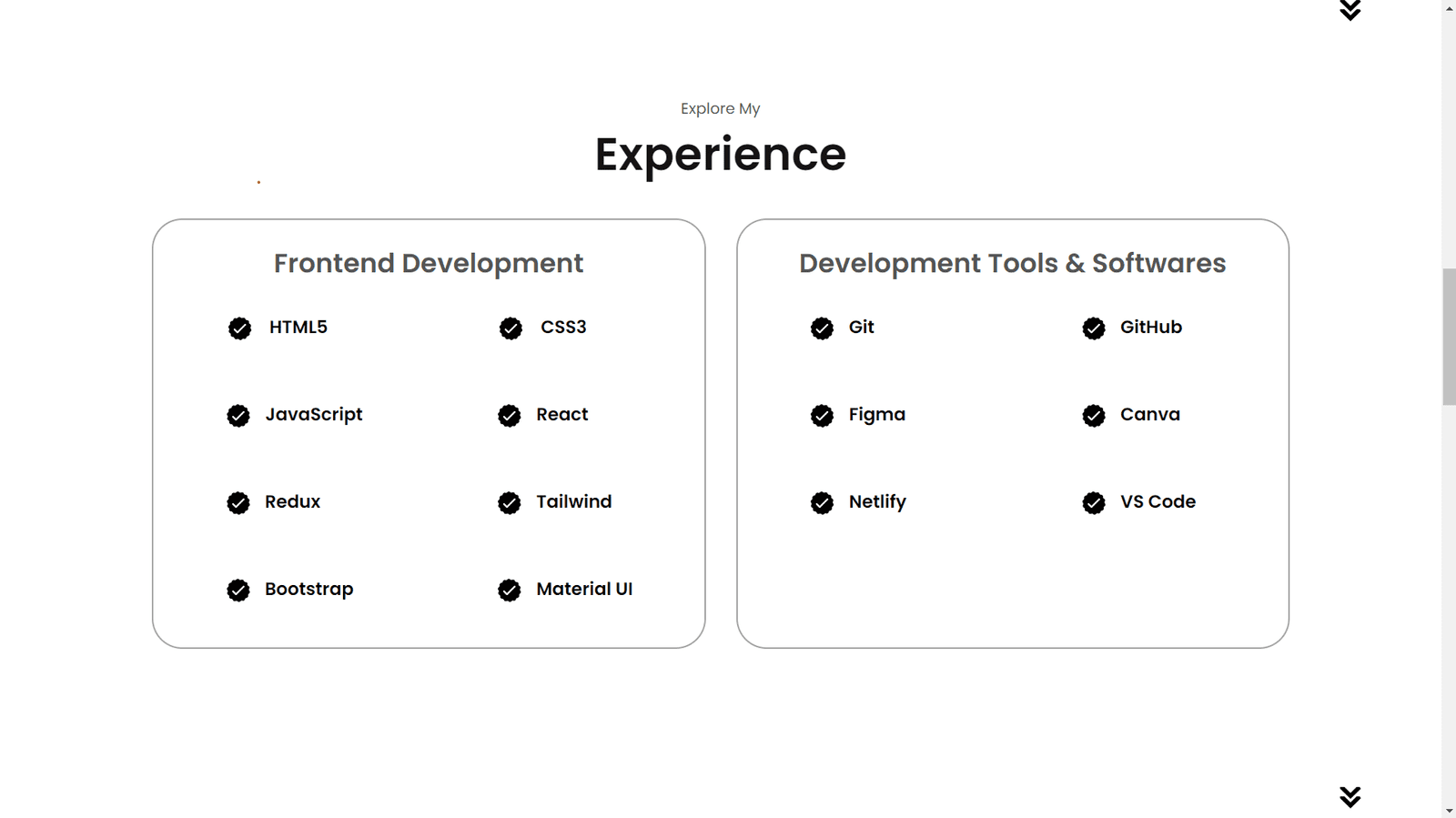 Explore My

Experience

Frontend Development

HTML5
CSS3
JavaScript
React
Redux
Tailwind
Bootstrap
Material UI

Development Tools & Softwares

Git
GitHub
Figma
Canva
Netlify
VS Code